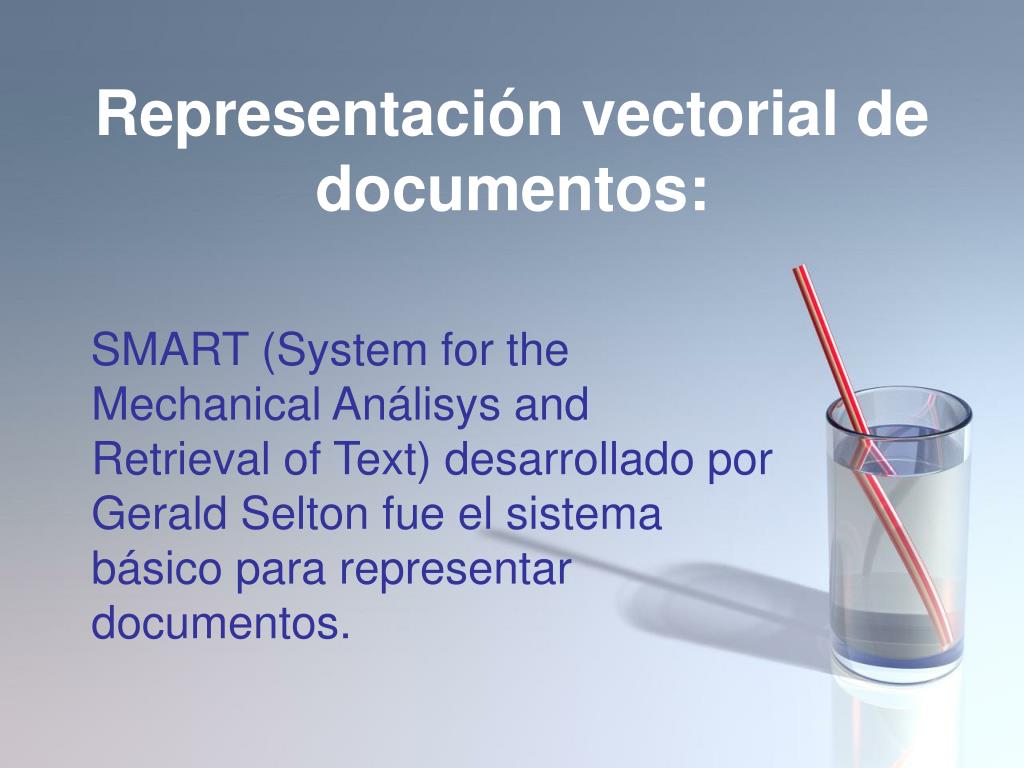 Representación vectorial de documentos:

SMART (System for the Mechanical Análisys and Retrieval of Text) desarrollado por Gerald Selton fue el sistema básico para representar documentos.